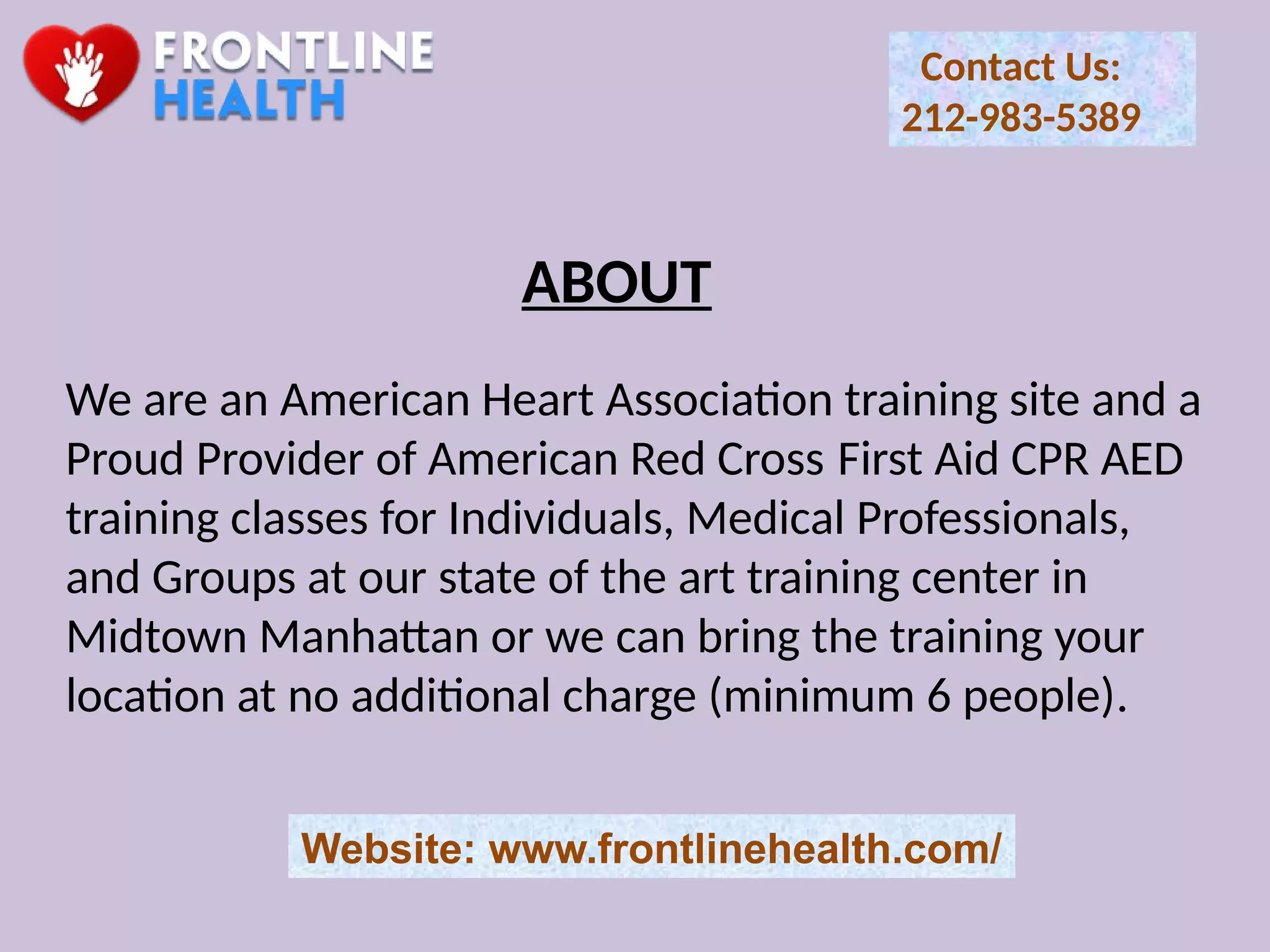 FRONTLINE HEALTH

Contact Us:
212-983-5389

ABOUT

We are an American Heart Association training site and a Proud Provider of American Red Cross First Aid CPR AED training classes for Individuals, Medical Professionals, and Groups at our state of the art training center in Midtown Manhattan or we can bring the training your location at no additional charge (minimum 6 people).

Website: www.frontlinehealth.com/